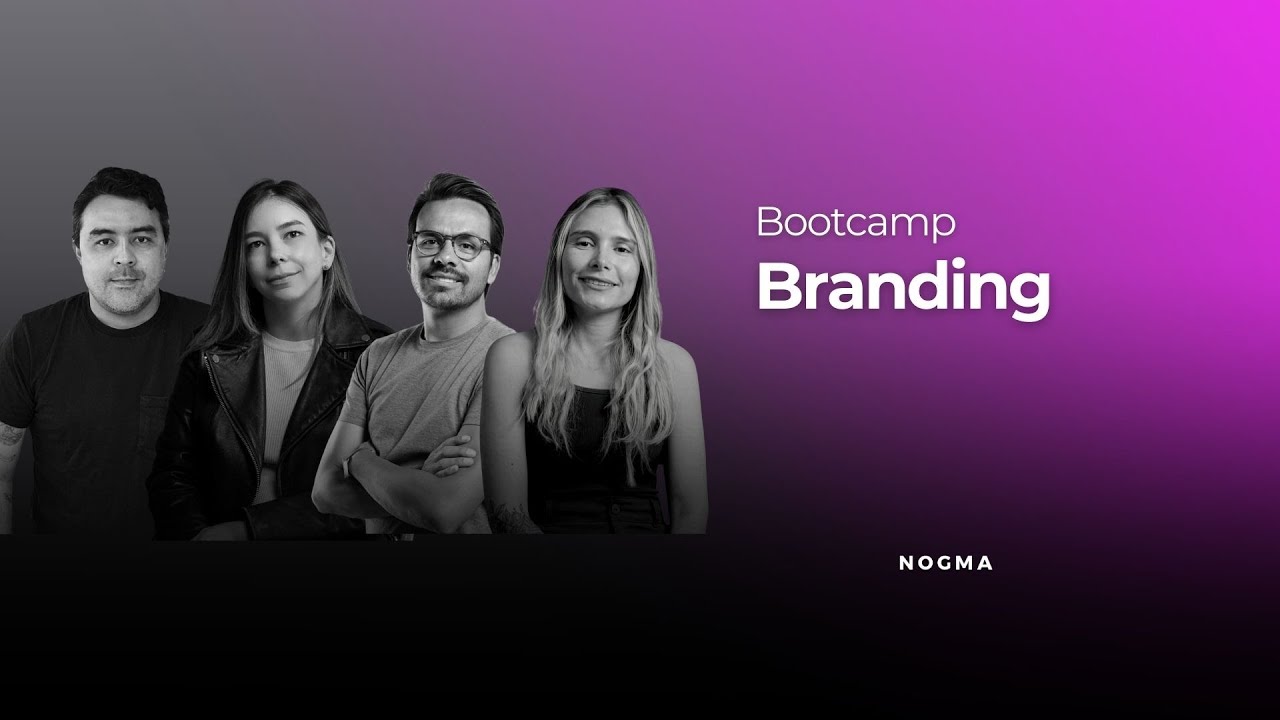 Bootcamp
Branding

NOGMA